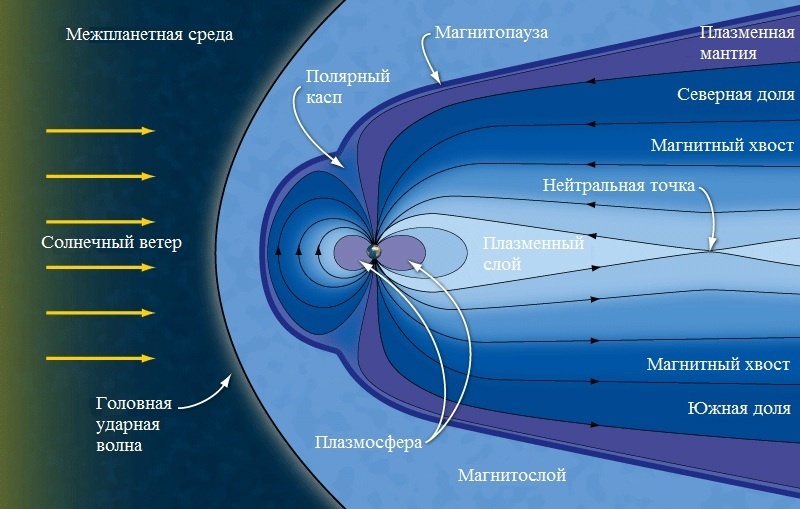 Межпланетная среда

Магнитопауза

Плазменная мантия

Полярный касп

Северная доля

Магнитный хвост

Нейтральная точка

Солнечный ветер

Плазменный слой

Магнитный хвост

Южная доля

Головная ударная волна

Плазмосфера

Магнитослой